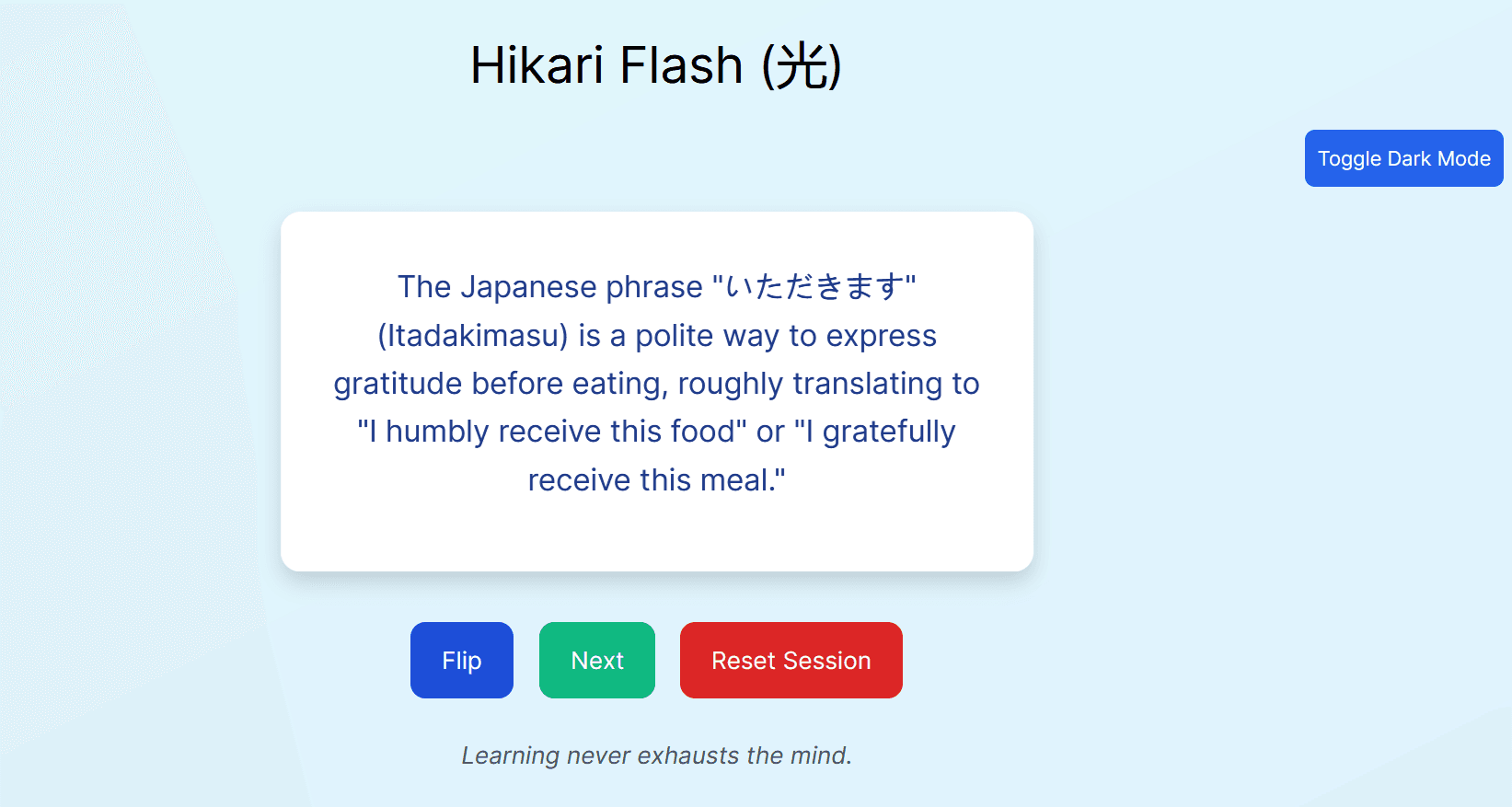 Hikari Flash (光)

Toggle Dark Mode

The Japanese phrase "いただきます" (Itadakimasu) is a polite way to express gratitude before eating, roughly translating to "I humbly receive this food" or "I gratefully receive this meal."

Flip

Next

Reset Session

Learning never exhausts the mind.